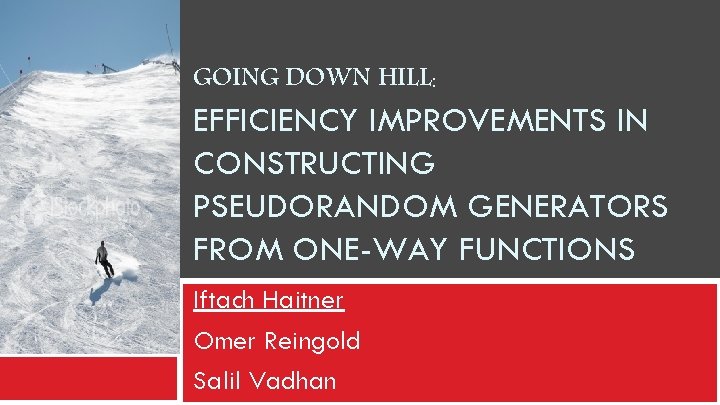 iStockphoto

GOING DOWN HILL:

EFFICIENCY IMPROVEMENTS IN CONSTRUCTING PSEUDORANDOM GENERATORS FROM ONE-WAY FUNCTIONS

Iftach Haitner

Omer Reingold

Salil Vadhan